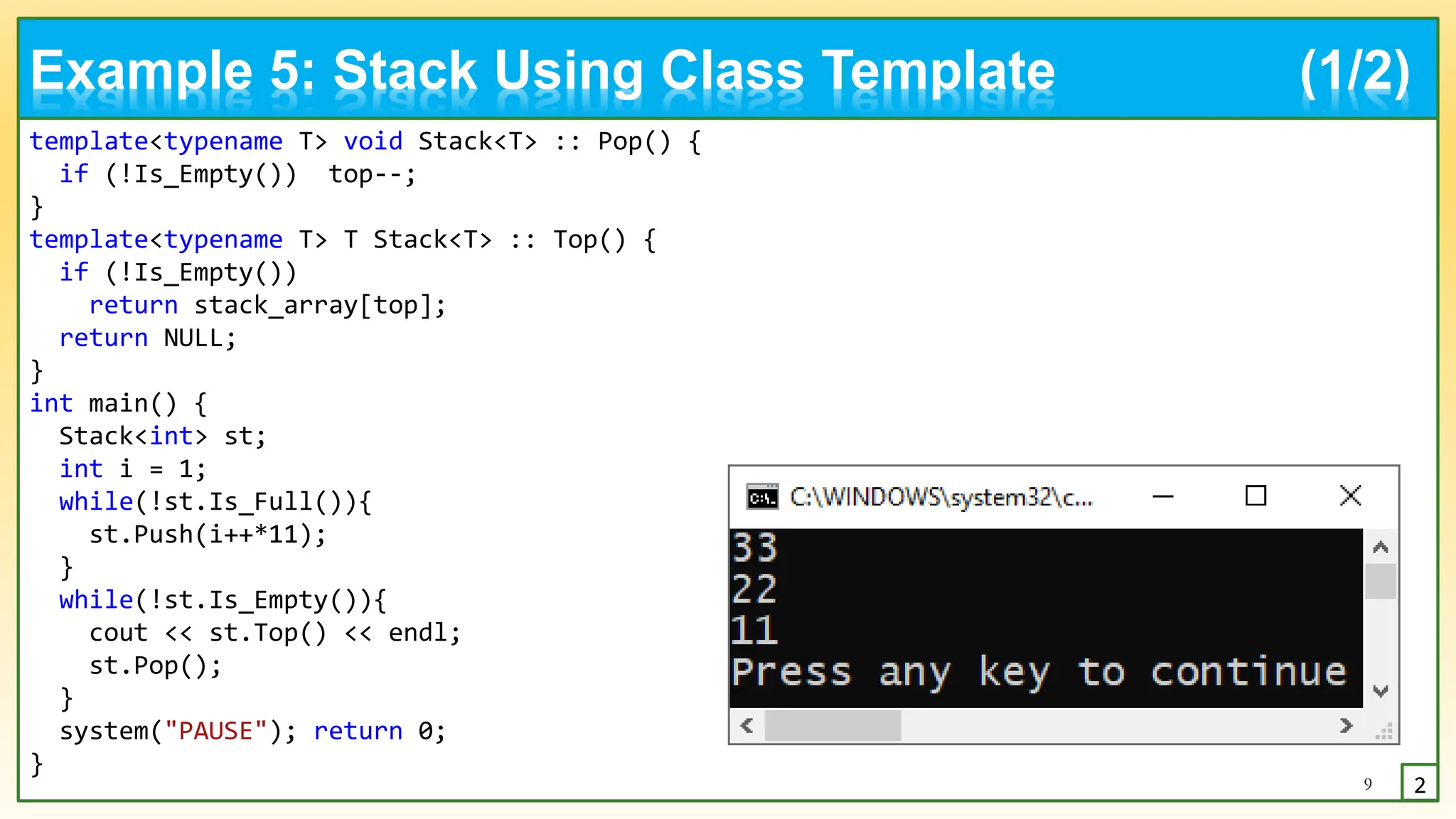 Example 5: Stack Using Class Template (1/2)

template<typename T> void Stack<T> :: Pop() {
  if (!Is_Empty())  top--;
}
template<typename T> T Stack<T> :: Top() {
  if (!Is_Empty())
    return stack_array[top];
  return NULL;
}
int main() {
  Stack<int> st;
  int i = 1;
  while(!st.Is_Full()){
    st.Push(i++*11);
  }
  while(!st.Is_Empty()){
    cout << st.Top() << endl;
    st.Pop();
  }
  system("PAUSE"); return 0;
}

C:\WINDOWS\system32\c...

33
22
11
Press any key to continue

9

2